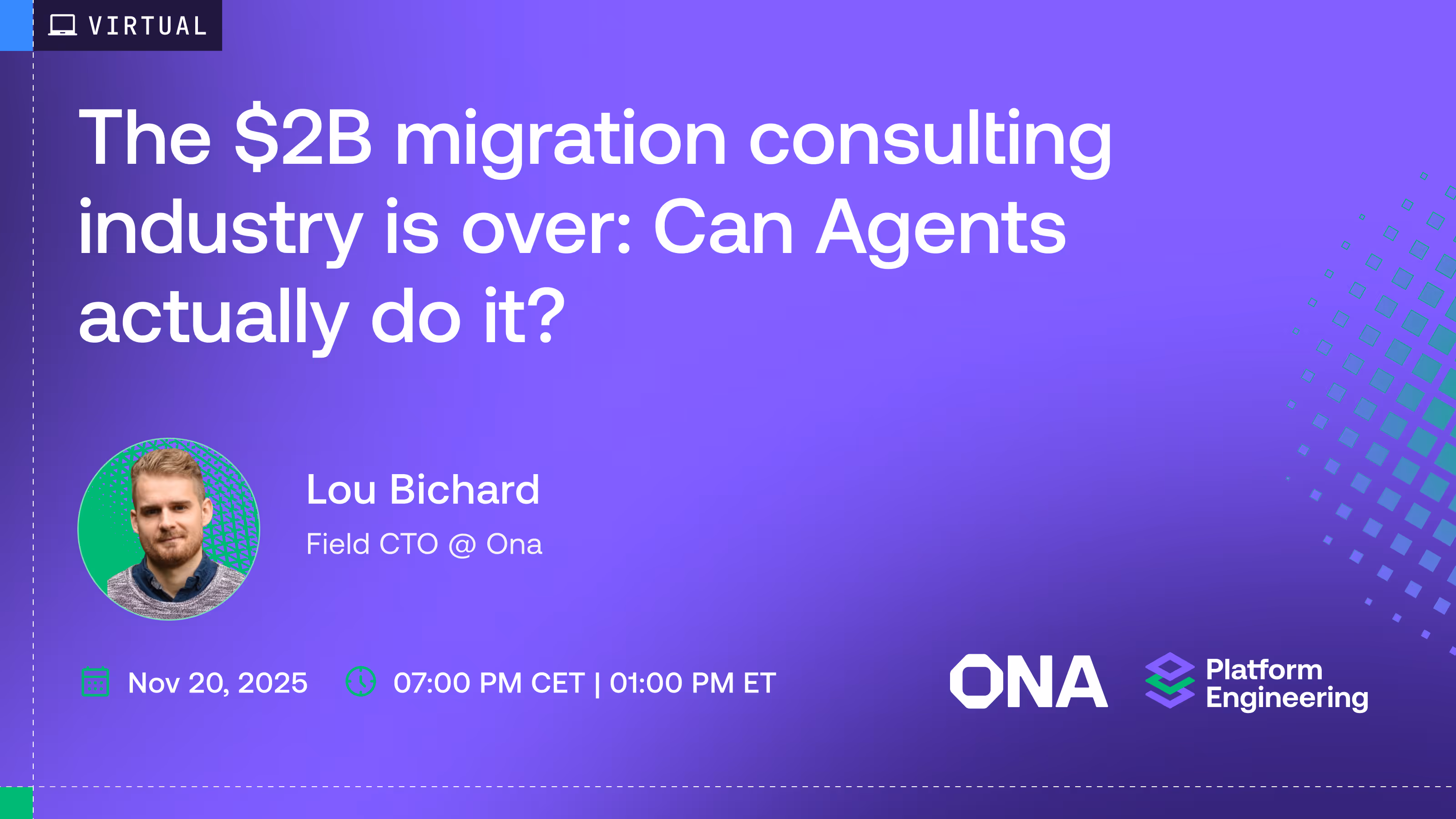 VIRTUAL

The \$2B migration consulting industry is over: Can Agents actually do it?

Lou Bichard

Field CTO @ Ona

Nov 20, 2025

07:00 PM CET | 01:00 PM ET

ONA

Platform Engineering